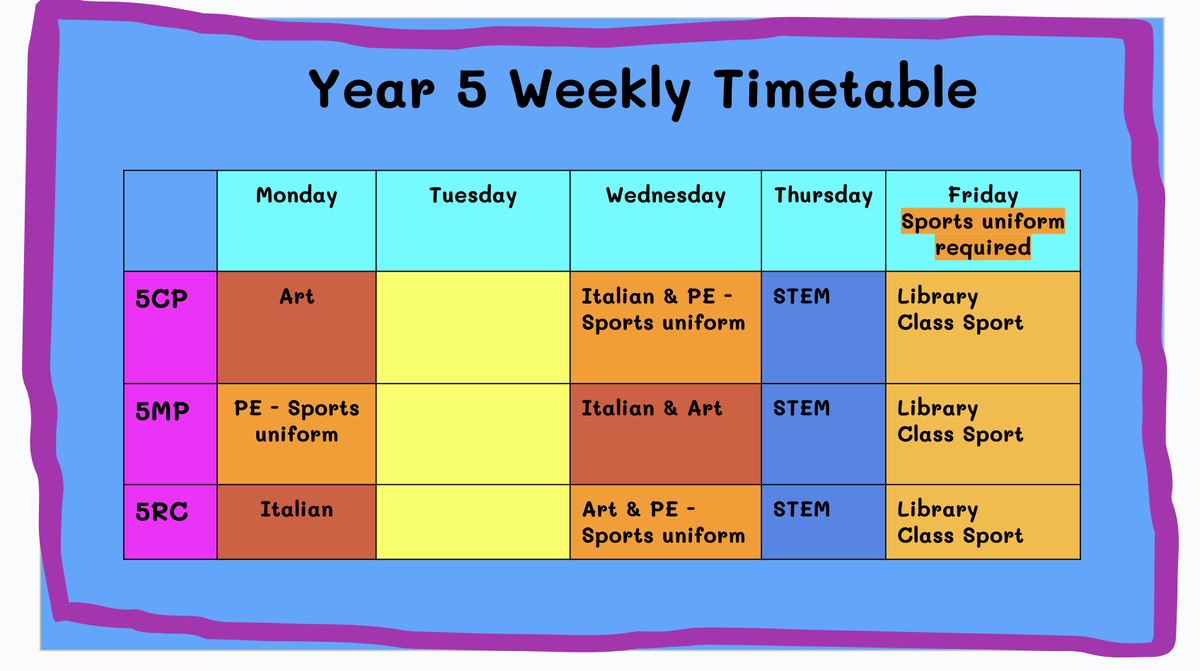 Year 5 Weekly Timetable

| | Monday | Tuesday | Wednesday | Thursday | Friday Sports uniform required |
|---|---|---|---|---|---|
| 5CP | Art | | Italian & PE - Sports uniform | STEM | Library Class Sport |
| 5MP | PE - Sports uniform | | Italian & Art | STEM | Library Class Sport |
| 5RC | Italian | | Art & PE - Sports uniform | STEM | Library Class Sport |